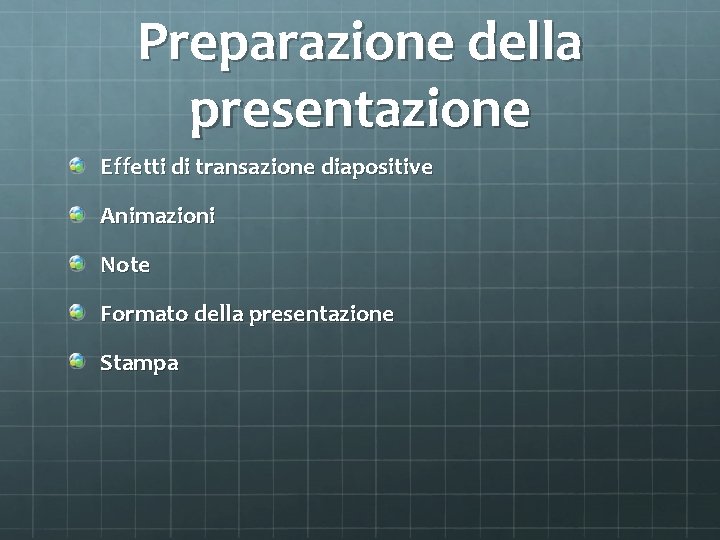 Preparazione della presentazione

Effetti di transazione diapositive

Animazioni

Note

Formato della presentazione

Stampa